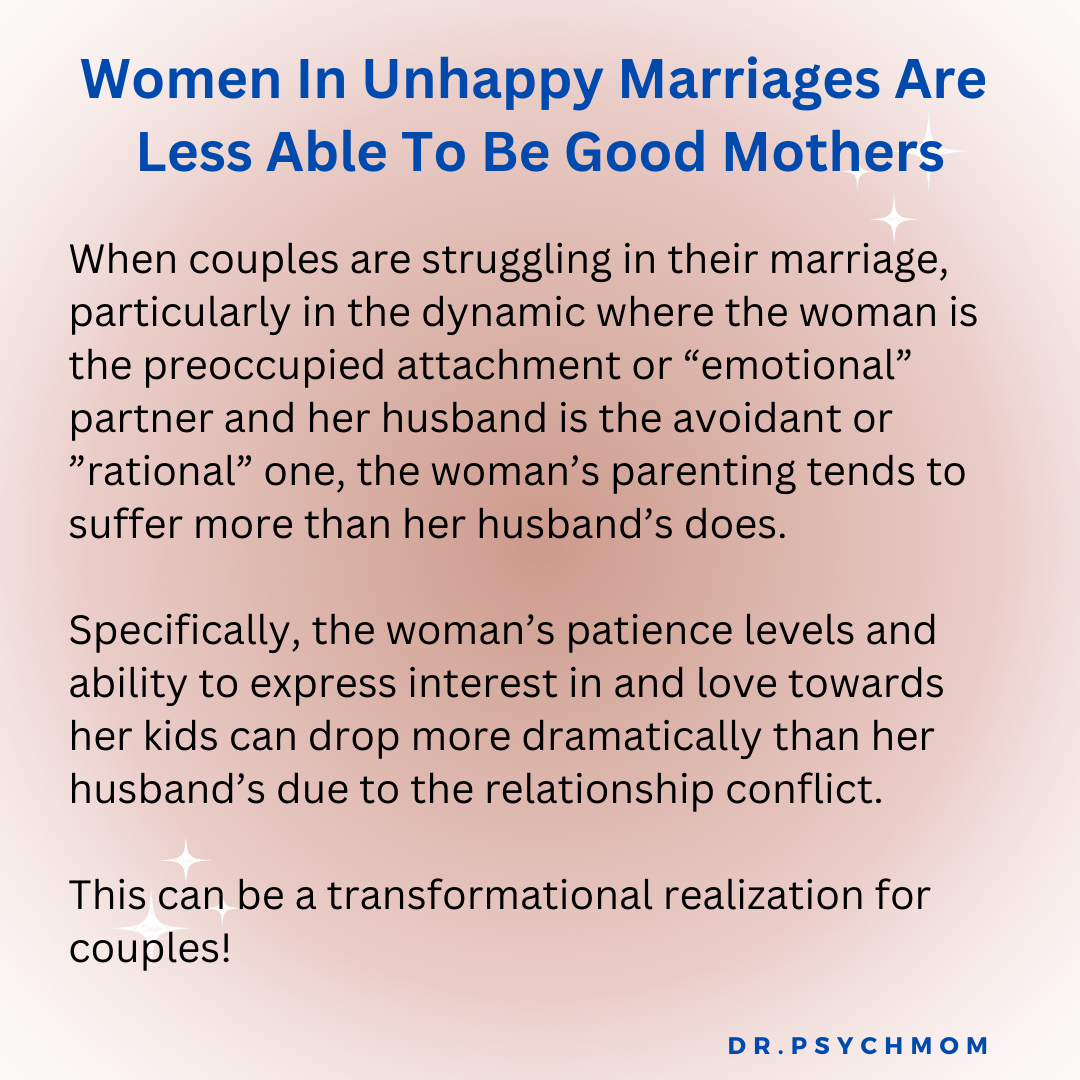 Women In Unhappy Marriages Are Less Able To Be Good Mothers

When couples are struggling in their marriage, particularly in the dynamic where the woman is the preoccupied attachment or “emotional” partner and her husband is the avoidant or ”rational” one, the woman’s parenting tends to suffer more than her husband’s does.

Specifically, the woman’s patience levels and ability to express interest in and love towards her kids can drop more dramatically than her husband’s due to the relationship conflict.

This can be a transformational realization for couples!

DR.PSYCHMOM